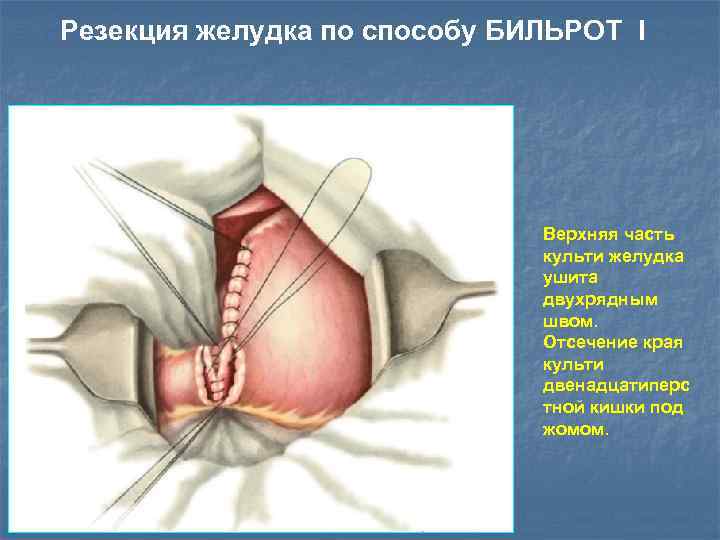 Резекция желудка по способу БИЛЬРОТ I

Верхняя часть культи желудка ушита двухрядным швом. Отсечение края культи двенадцатиперстной кишки под жомом.